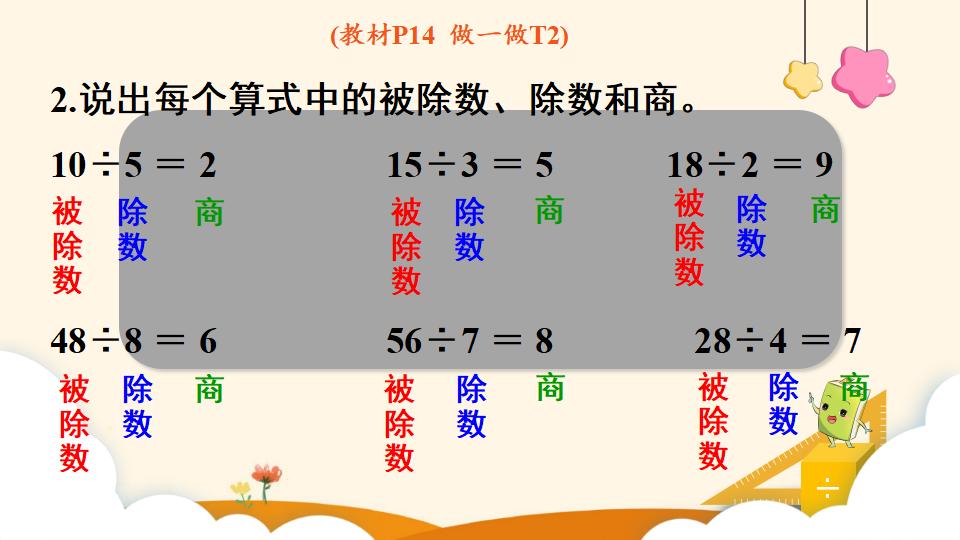 (教材P14 做一做T2)

2.说出每个算式中的被除数、除数和商。

$10 \div 5 = 2$
被除数 除数 商

$15 \div 3 = 5$
被除数 除数 商

$18 \div 2 = 9$
被除数 除数 商

$48 \div 8 = 6$
被除数 除数 商

$56 \div 7 = 8$
被除数 除数 商

$28 \div 4 = 7$
被除数 除数 商

÷